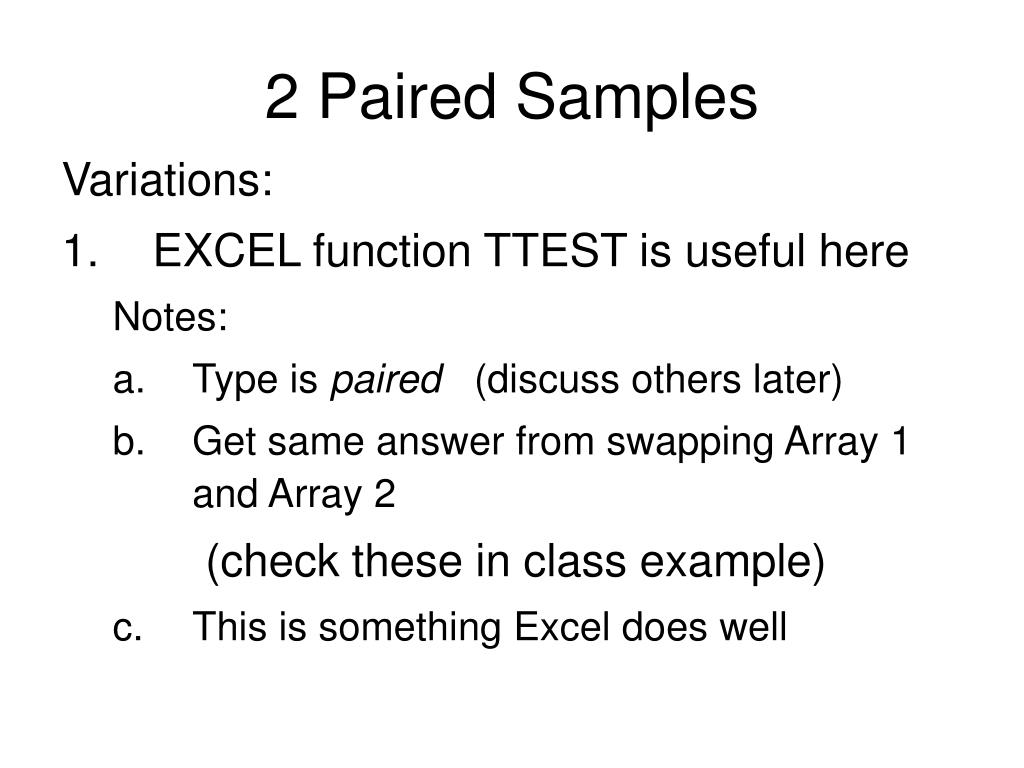 2 Paired Samples

Variations:

1. EXCEL function TTEST is useful here

Notes:

a. Type is paired (discuss others later)

b. Get same answer from swapping Array 1 and Array 2

(check these in class example)

c. This is something Excel does well